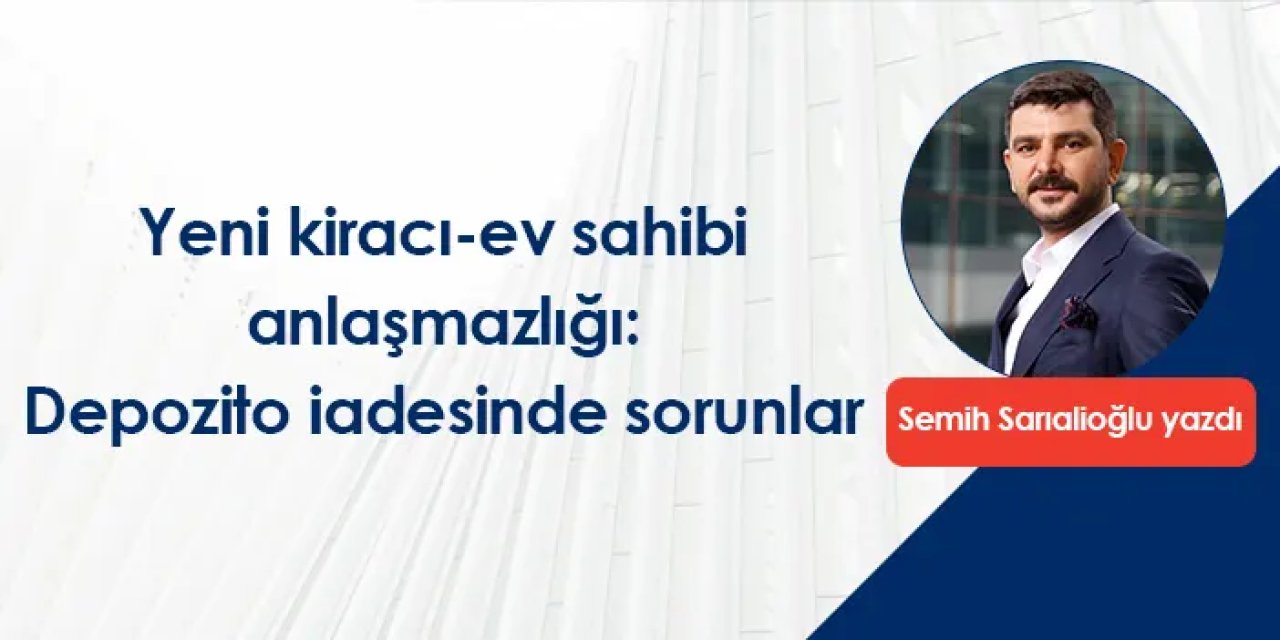 Yeni kiracı-ev sahibi anlaşmazlığı: Depozito iadesinde sorunlar

Semih Sarıalioğlu yazdı